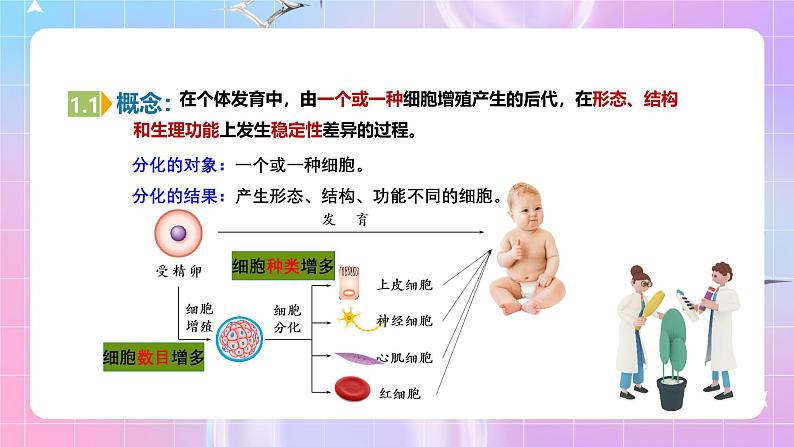 1.1 概念：在个体发育中，由一个或一种细胞增殖产生的后代，在形态、结构和生理功能上发生稳定性差异的过程。

分化的对象：一个或一种细胞。

分化的结果：产生形态、结构、功能不同的细胞。

发 育

受精卵

细胞种类增多

细胞增殖

细胞分化

细胞数目增多

上皮细胞

神经细胞

心肌细胞

红细胞